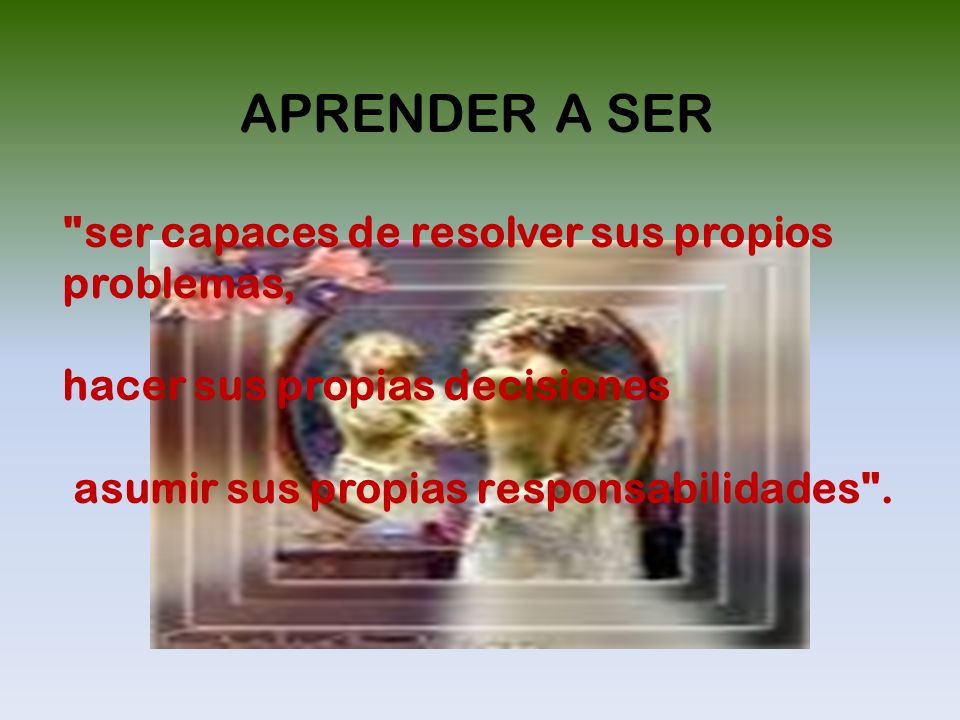 APRENDER A SER

"ser capaces de resolver sus propios problemas,

hacer sus propias decisiones

asumir sus propias responsabilidades".